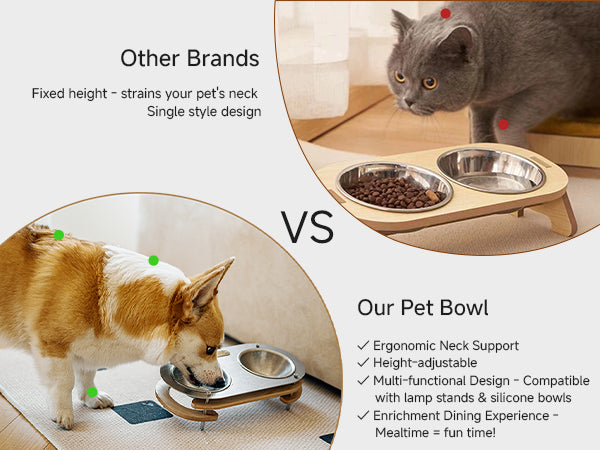 Other Brands

Fixed height - strains your pet's neck
Single style design

VS

Our Pet Bowl

✓ Ergonomic Neck Support
✓ Height-adjustable
✓ Multi-functional Design - Compatible with lamp stands & silicone bowls
✓ Enrichment Dining Experience - Mealtime = fun time!